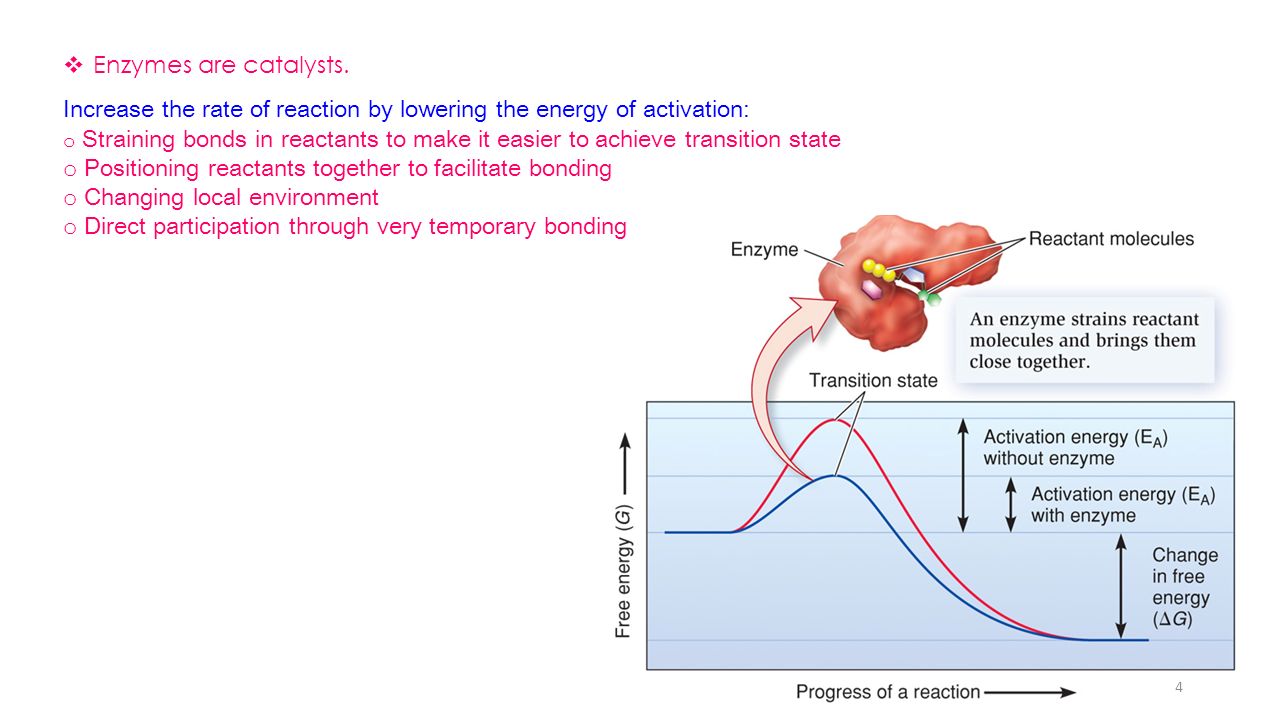 ❖ Enzymes are catalysts.

Increase the rate of reaction by lowering the energy of activation:
o Straining bonds in reactants to make it easier to achieve transition state
o Positioning reactants together to facilitate bonding
o Changing local environment
o Direct participation through very temporary bonding

Enzyme

Reactant molecules

An enzyme strains reactant molecules and brings them close together.

Transition state

Activation energy ($E_A$) without enzyme

Activation energy ($E_A$) with enzyme

Change in free energy ($\Delta G$)

Free energy ($G$)

Progress of a reaction

4